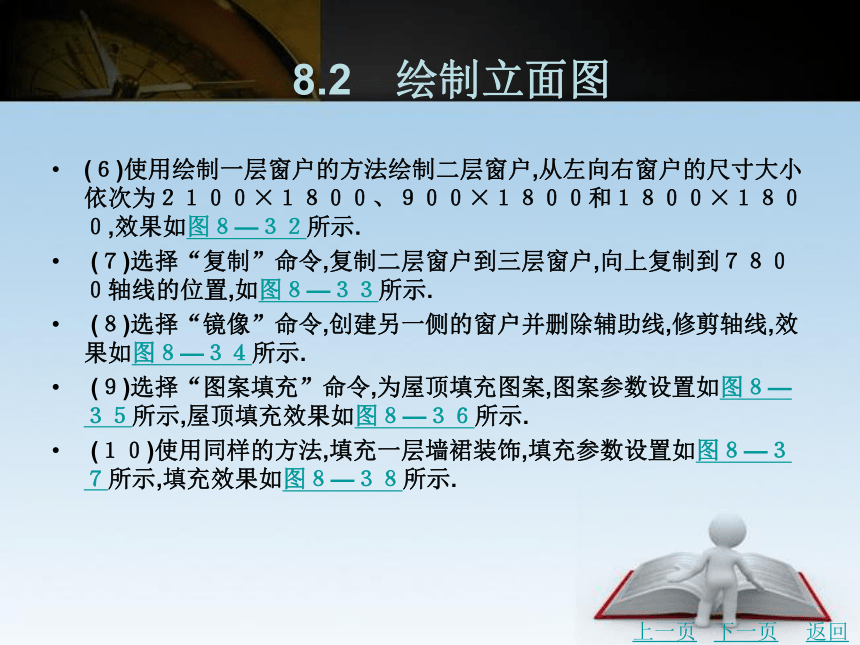 8.2　绘制立面图

• (６)使用绘制一层窗户的方法绘制二层窗户,从左向右窗户的尺寸大小依次为２１００×１８００、９００×１８００和１８００×１８００,效果如图８—３２所示.

• (７)选择“复制”命令,复制二层窗户到三层窗户,向上复制到７８００轴线的位置,如图８—３３所示.

• (８)选择“镜像”命令,创建另一侧的窗户并删除辅助线,修剪轴线,效果如图８—３４所示.

• (９)选择“图案填充”命令,为屋顶填充图案,图案参数设置如图８—３５所示,屋顶填充效果如图８—３６所示.

• (１０)使用同样的方法,填充一层墙裙装饰,填充参数设置如图８—３７所示,填充效果如图８—３８所示.

上一页　下一页　返回